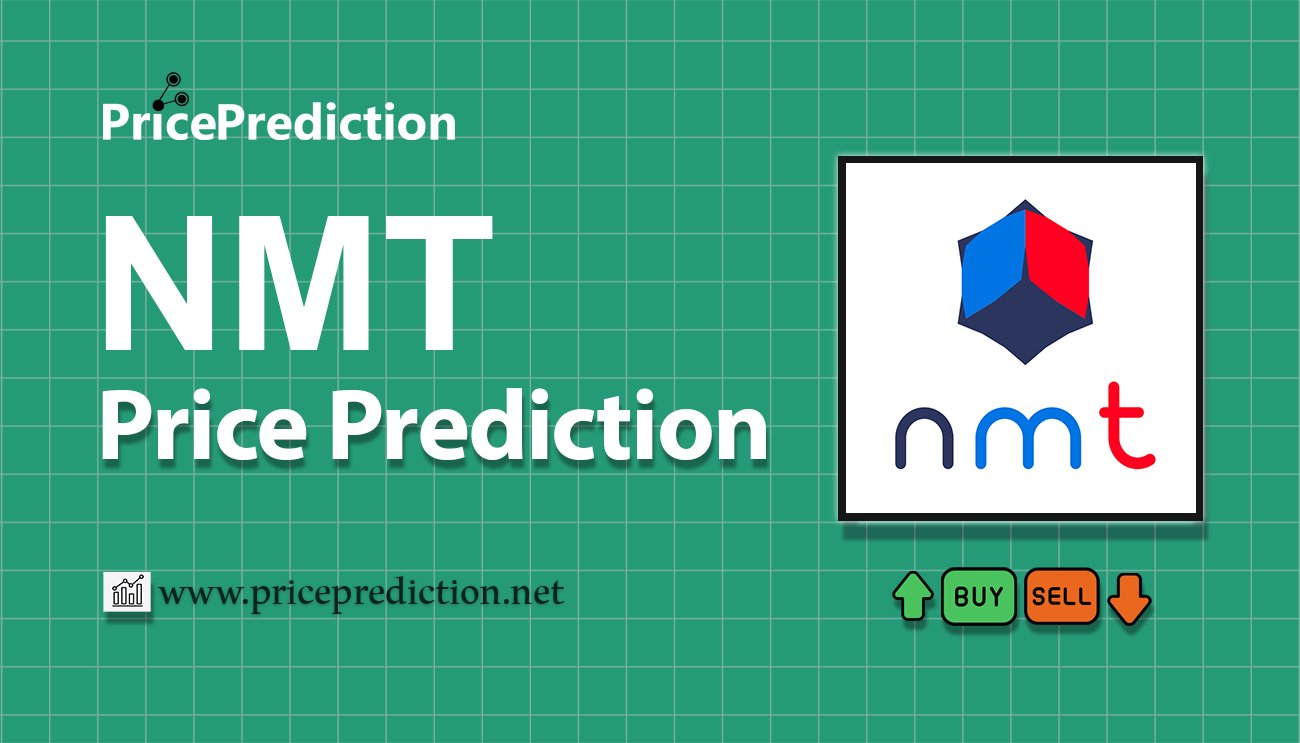 PricePrediction

NMT
Price Prediction

nmt

www.priceprediction.net

BUY SELL